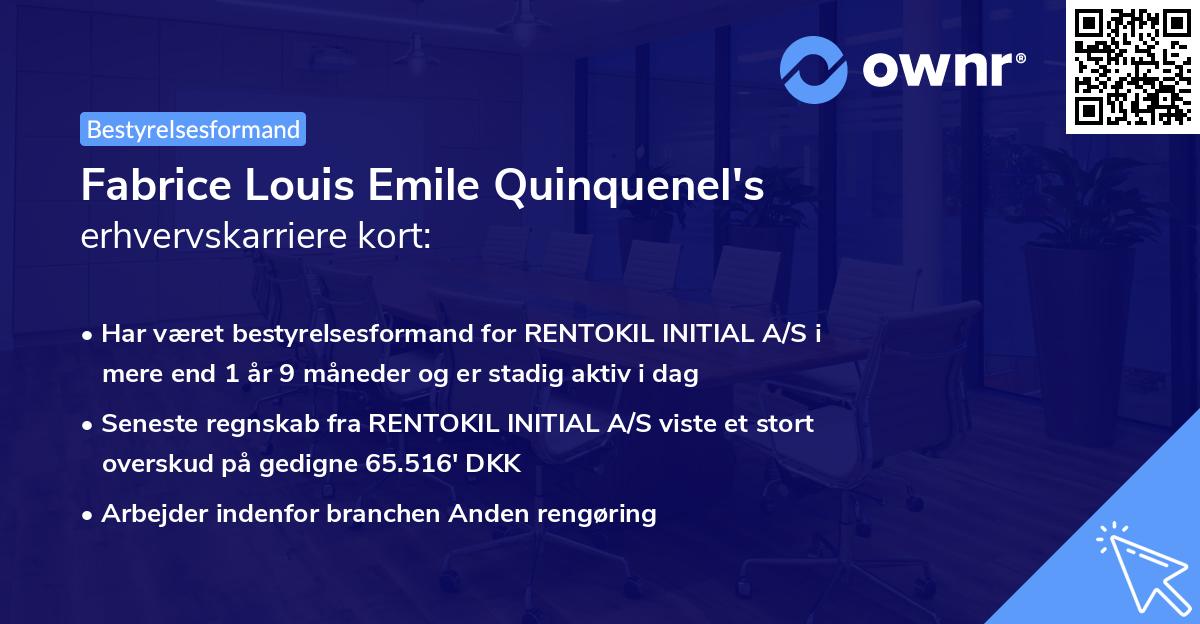 ownr®

Bestyrelsesformand

Fabrice Louis Emile Quinquenel's erhvervskarriere kort:

• Har været bestyrelsesformand for RENTOKIL INITIAL A/S i mere end 1 år 9 måneder og er stadig aktiv i dag

• Seneste regnskab fra RENTOKIL INITIAL A/S viste et stort overskud på gedigne 65.516' DKK

• Arbejder indenfor branchen Anden rengøring